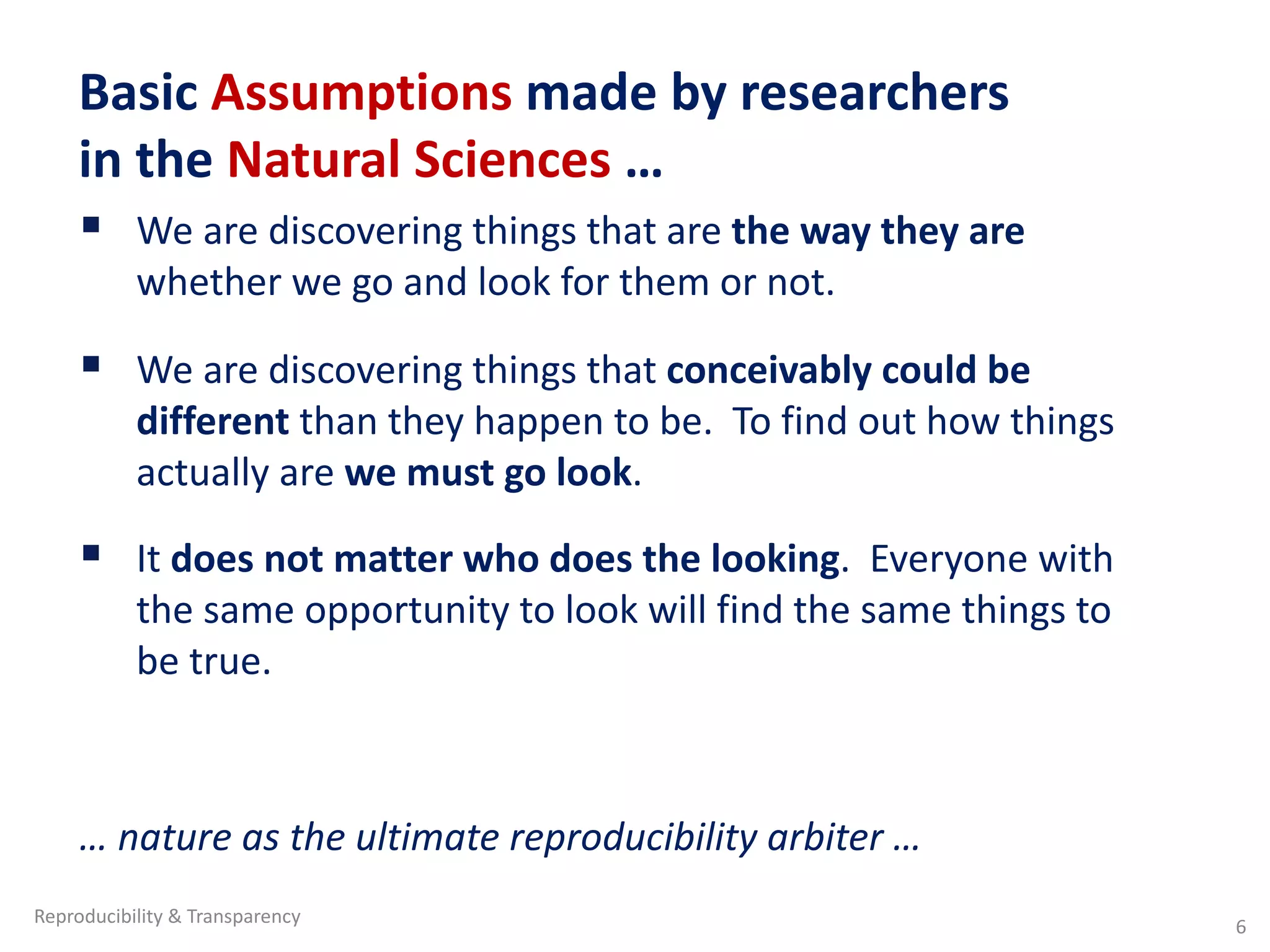 Basic Assumptions made by researchers in the Natural Sciences …

▪ We are discovering things that are the way they are whether we go and look for them or not.

▪ We are discovering things that conceivably could be different than they happen to be. To find out how things actually are we must go look.

▪ It does not matter who does the looking. Everyone with the same opportunity to look will find the same things to be true.

… nature as the ultimate reproducibility arbiter …

Reproducibility & Transparency

6